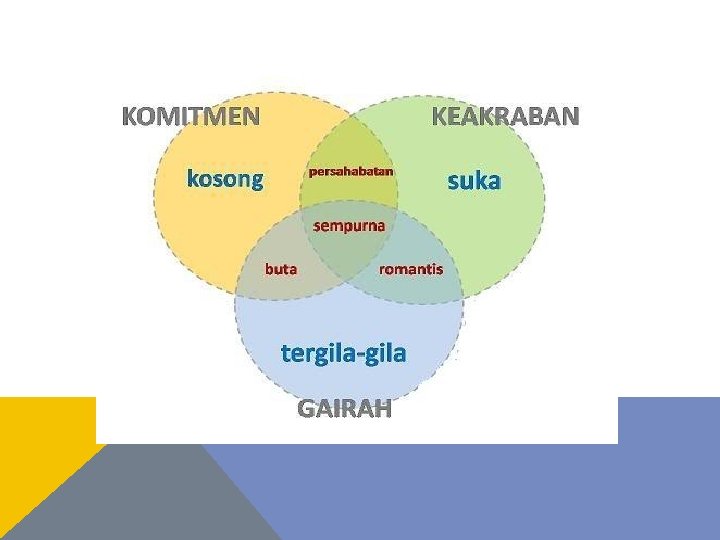 KOMITMEN

KEAKRABAN

kosong

persahabatan

suka

sempurna

buta

romantis

tergila-gila

GAIRAH